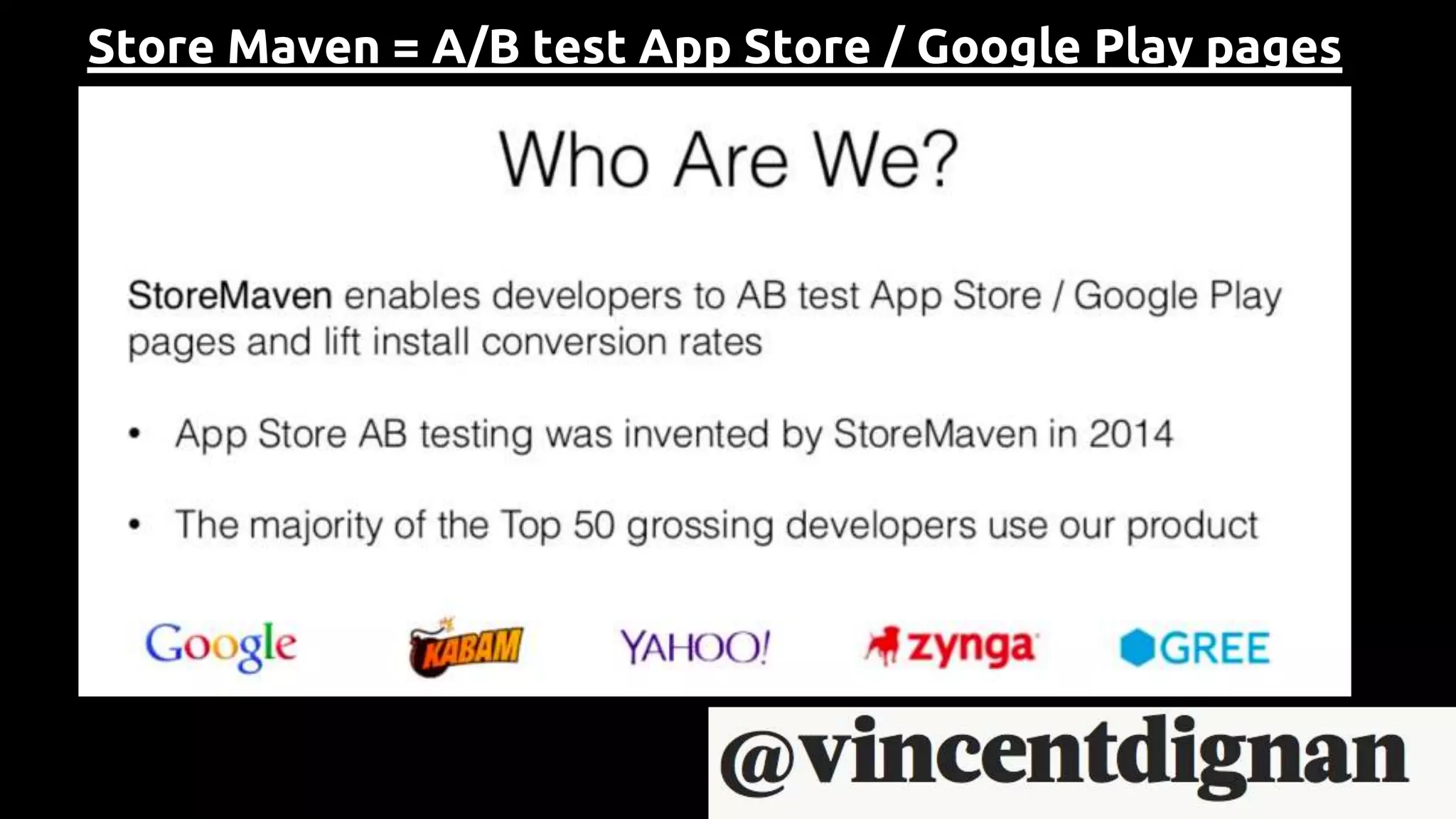 Store Maven = A/B test App Store / Google Play pages

Who Are We?

StoreMaven enables developers to AB test App Store / Google Play pages and lift install conversion rates

• App Store AB testing was invented by StoreMaven in 2014

• The majority of the Top 50 grossing developers use our product

Google KABAM YAHOO! zynga GREE

@vincentdignan